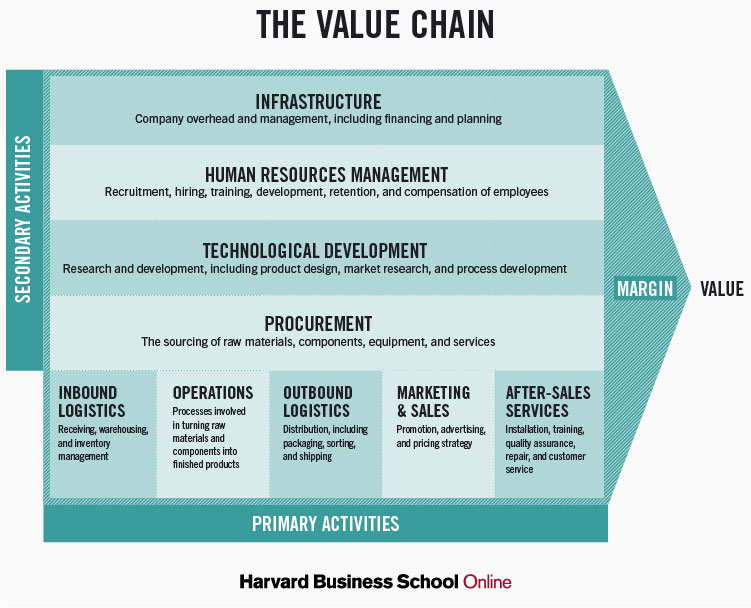 THE VALUE CHAIN

SECONDARY ACTIVITIES

INFRASTRUCTURE
Company overhead and management, including financing and planning

HUMAN RESOURCES MANAGEMENT
Recruitment, hiring, training, development, retention, and compensation of employees

TECHNOLOGICAL DEVELOPMENT
Research and development, including product design, market research, and process development

PROCUREMENT
The sourcing of raw materials, components, equipment, and services

INBOUND LOGISTICS
Receiving, warehousing, and inventory management

OPERATIONS
Processes involved in turning raw materials and components into finished products

OUTBOUND LOGISTICS
Distribution, including packaging, sorting, and shipping

MARKETING & SALES
Promotion, advertising, and pricing strategy

AFTER-SALES SERVICES
Installation, training, quality assurance, repair, and customer service

MARGIN

VALUE

PRIMARY ACTIVITIES

Harvard Business School Online